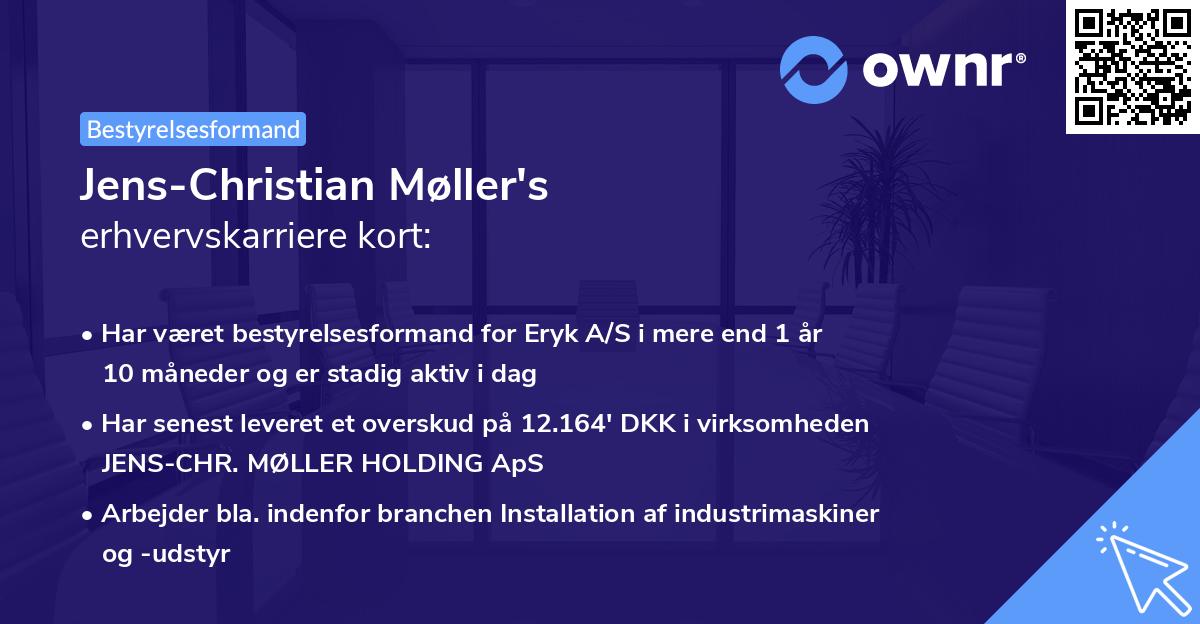 ownr®

Bestyrelsesformand

Jens-Christian Møller's
erhvervskarriere kort:

• Har været bestyrelsesformand for Eryk A/S i mere end 1 år 10 måneder og er stadig aktiv i dag

• Har senest leveret et overskud på 12.164' DKK i virksomheden JENS-CHR. MØLLER HOLDING ApS

• Arbejder bla. indenfor branchen Installation af industrimaskiner og -udstyr